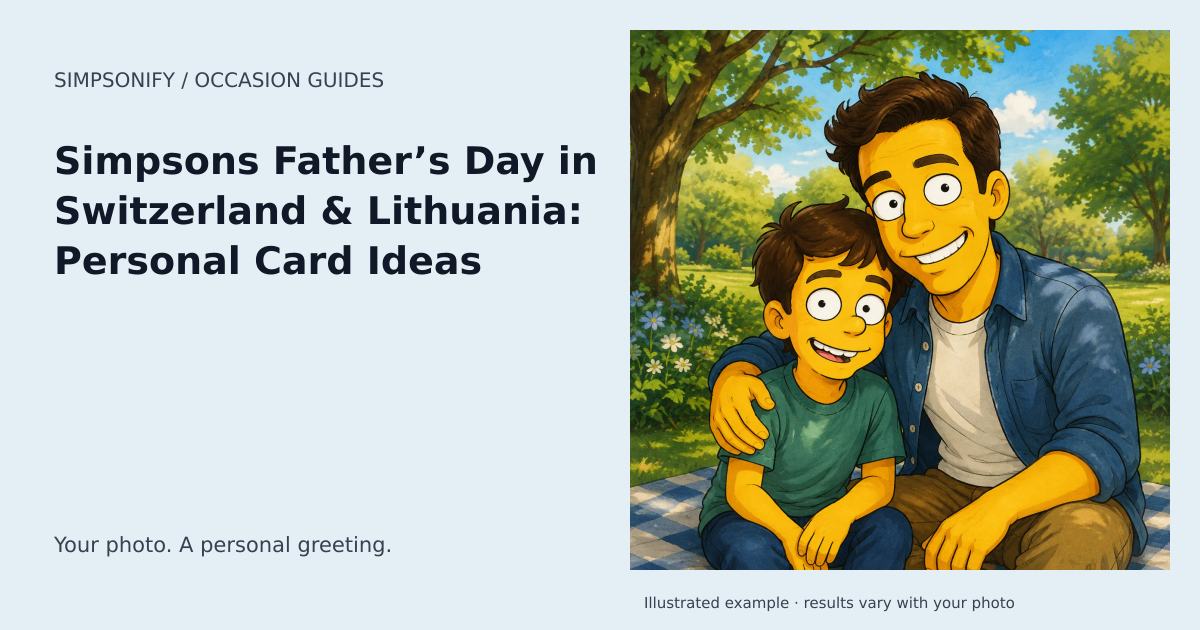 SIMPSONIFY / OCCASION GUIDES

Simpsons Father’s Day in Switzerland & Lithuania: Personal Card Ideas

Your photo. A personal greeting.

Illustrated example · results vary with your photo